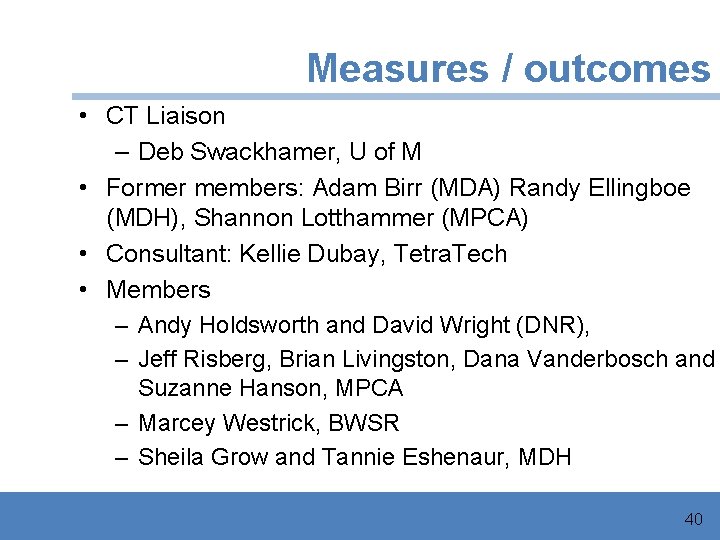 Measures / outcomes

• CT Liaison
  – Deb Swackhamer, U of M
• Former members: Adam Birr (MDA) Randy Ellingboe (MDH), Shannon Lotthammer (MPCA)
• Consultant: Kellie Dubay, TetraTech
• Members
  – Andy Holdsworth and David Wright (DNR),
  – Jeff Risberg, Brian Livingston, Dana Vanderbosch and Suzanne Hanson, MPCA
  – Marcey Westrick, BWSR
  – Sheila Grow and Tannie Eshenaur, MDH

40